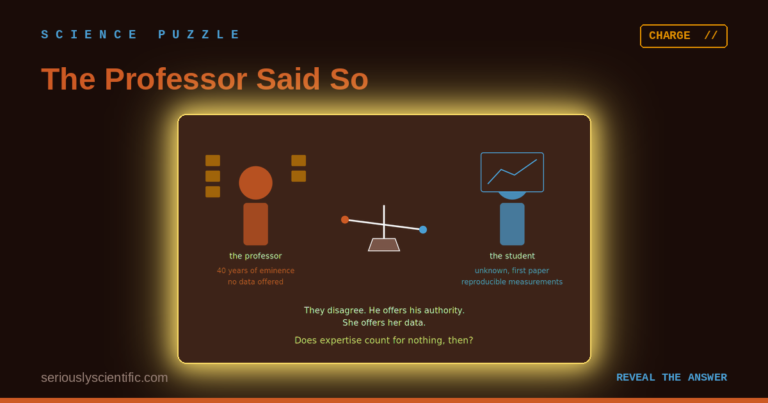 SCIENCE PUZZLE

CHARGE //

The Professor Said So

the professor
40 years of eminence
no data offered

the student
unknown, first paper
reproducible measurements

They disagree. He offers his authority.
She offers her data.

Does expertise count for nothing, then?

seriouslyscientific.com

REVEAL THE ANSWER